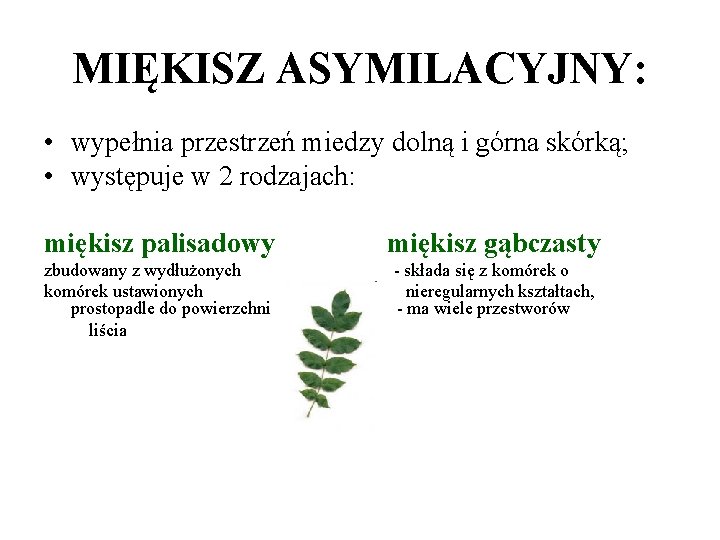 MIĘKISZ ASYMILACYJNY:

• wypełnia przestrzeń miedzy dolną i górna skórką;
• występuje w 2 rodzajach:

miękisz palisadowy
zbudowany z wydłużonych komórek ustawionych prostopadle do powierzchni liścia

miękisz gąbczasty
- składa się z komórek o nieregularnych kształtach,
- ma wiele przestworów